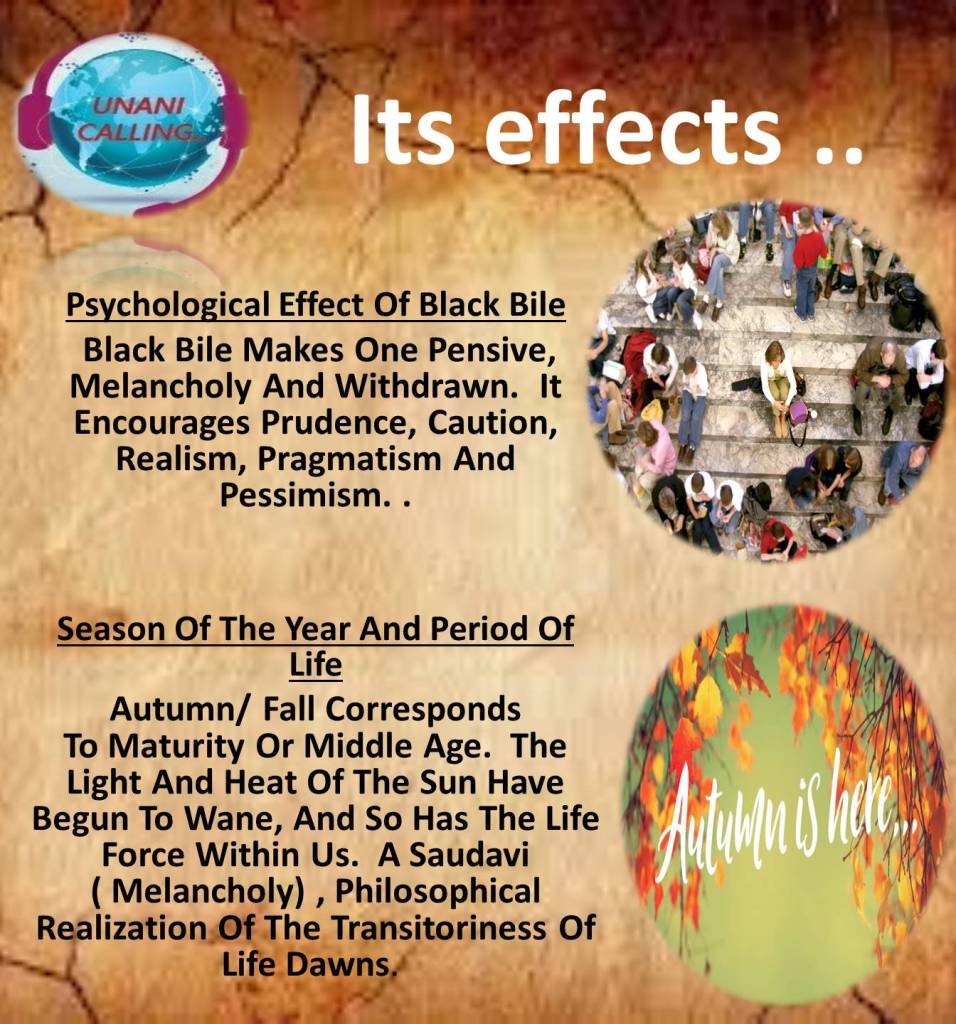 UNANI CALLING

Its effects ..

Psychological Effect Of Black Bile

Black Bile Makes One Pensive, Melancholy And Withdrawn. It Encourages Prudence, Caution, Realism, Pragmatism And Pessimism. .

Season Of The Year And Period Of Life

Autumn/ Fall Corresponds To Maturity Or Middle Age. The Light And Heat Of The Sun Have Begun To Wane, And So Has The Life Force Within Us. A Saudavi ( Melancholy) , Philosophical Realization Of The Transitoriness Of Life Dawns.

Autumn is here...